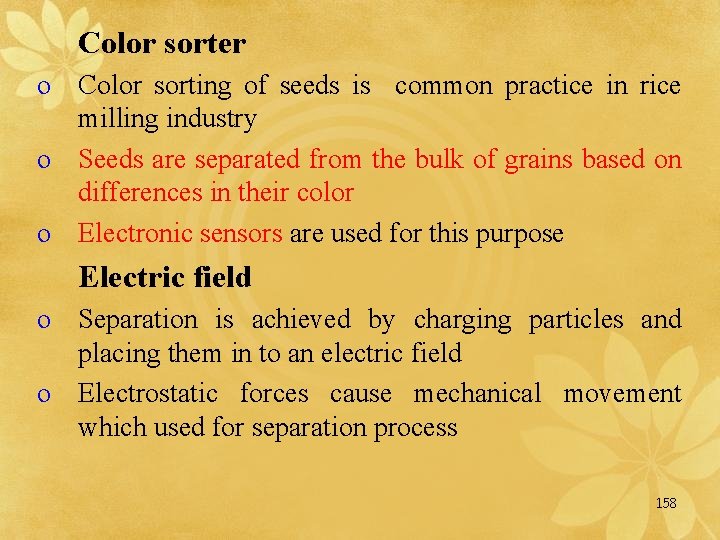 Color sorter

o Color sorting of seeds is common practice in rice milling industry

o Seeds are separated from the bulk of grains based on differences in their color

o Electronic sensors are used for this purpose

Electric field

o Separation is achieved by charging particles and placing them in to an electric field

o Electrostatic forces cause mechanical movement which used for separation process

158